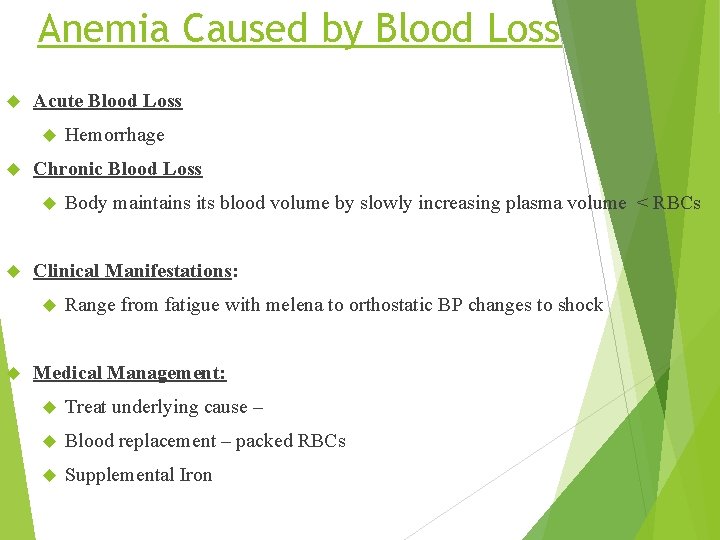 Anemia Caused by Blood Loss

Acute Blood Loss

Hemorrhage

Chronic Blood Loss

Body maintains its blood volume by slowly increasing plasma volume < RBCs

Clinical Manifestations:

Range from fatigue with melena to orthostatic BP changes to shock

Medical Management:

Treat underlying cause –

Blood replacement – packed RBCs

Supplemental Iron